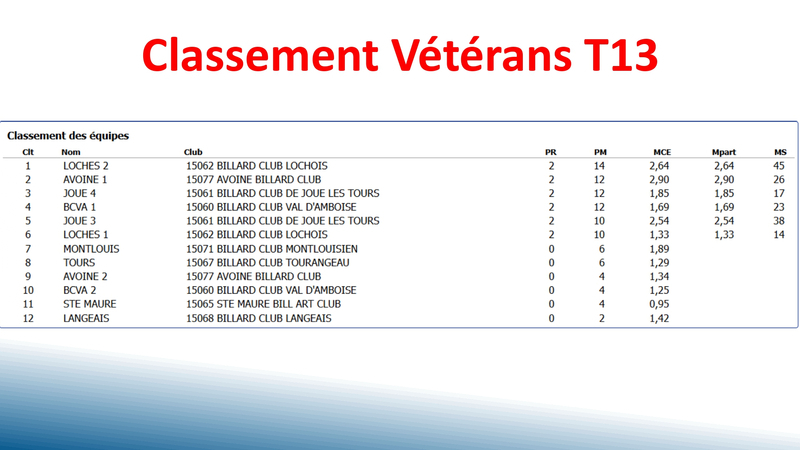 Classement Vétérans T13

Classement des équipes

| Clt | Nom | Club | PR | PM | MCE | Mpart | MS |
|---|---|---|---|---|---|---|---|
| 1 | LOCHES 2 | 15062 BILLARD CLUB LOCHOIS | 2 | 14 | 2,64 | 2,64 | 45 |
| 2 | AVOINE 1 | 15077 AVOINE BILLARD CLUB | 2 | 12 | 2,90 | 2,90 | 26 |
| 3 | JOUE 4 | 15061 BILLARD CLUB DE JOUE LES TOURS | 2 | 12 | 1,85 | 1,85 | 17 |
| 4 | BCVA 1 | 15060 BILLARD CLUB VAL D'AMBOISE | 2 | 12 | 1,69 | 1,69 | 23 |
| 5 | JOUE 3 | 15061 BILLARD CLUB DE JOUE LES TOURS | 2 | 10 | 2,54 | 2,54 | 38 |
| 6 | LOCHES 1 | 15062 BILLARD CLUB LOCHOIS | 2 | 10 | 1,33 | 1,33 | 14 |
| 7 | MONTLOUIS | 15071 BILLARD CLUB MONTLOUISIEN | 0 | 6 | 1,89 | | |
| 8 | TOURS | 15067 BILLARD CLUB TOURANGEAU | 0 | 6 | 1,29 | | |
| 9 | AVOINE 2 | 15077 AVOINE BILLARD CLUB | 0 | 4 | 1,34 | | |
| 10 | BCVA 2 | 15060 BILLARD CLUB VAL D'AMBOISE | 0 | 4 | 1,25 | | |
| 11 | STE MAURE | 15065 STE MAURE BILL ART CLUB | 0 | 4 | 0,95 | | |
| 12 | LANGEAIS | 15068 BILLARD CLUB LANGEAIS | 0 | 2 | 1,42 | | |